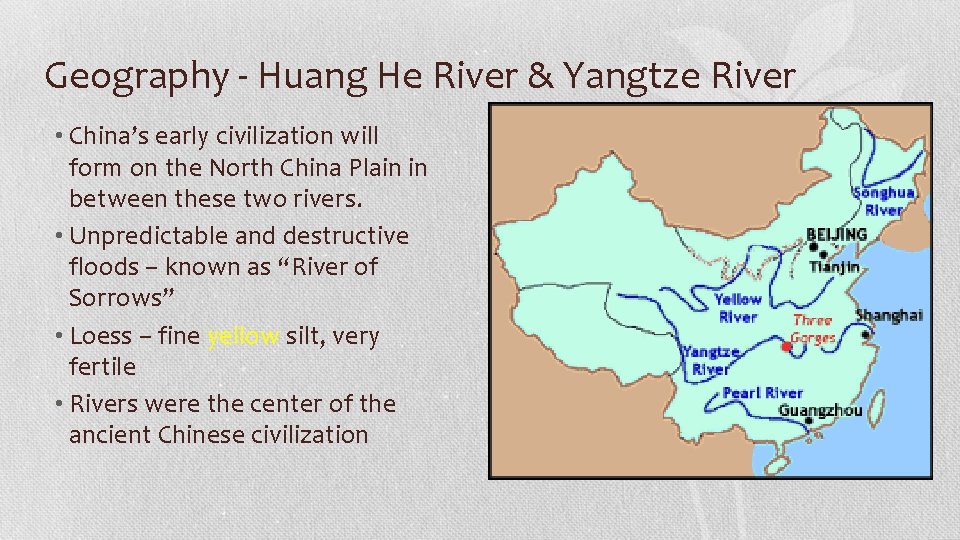 Geography - Huang He River & Yangtze River

• China's early civilization will form on the North China Plain in between these two rivers.
• Unpredictable and destructive floods – known as "River of Sorrows"
• Loess – fine yellow silt, very fertile
• Rivers were the center of the ancient Chinese civilization

Songhua River
BEIJING
Tianjin
Yellow River
Three Gorges
Shanghai
Yangtze River
Pearl River
Guangzhou